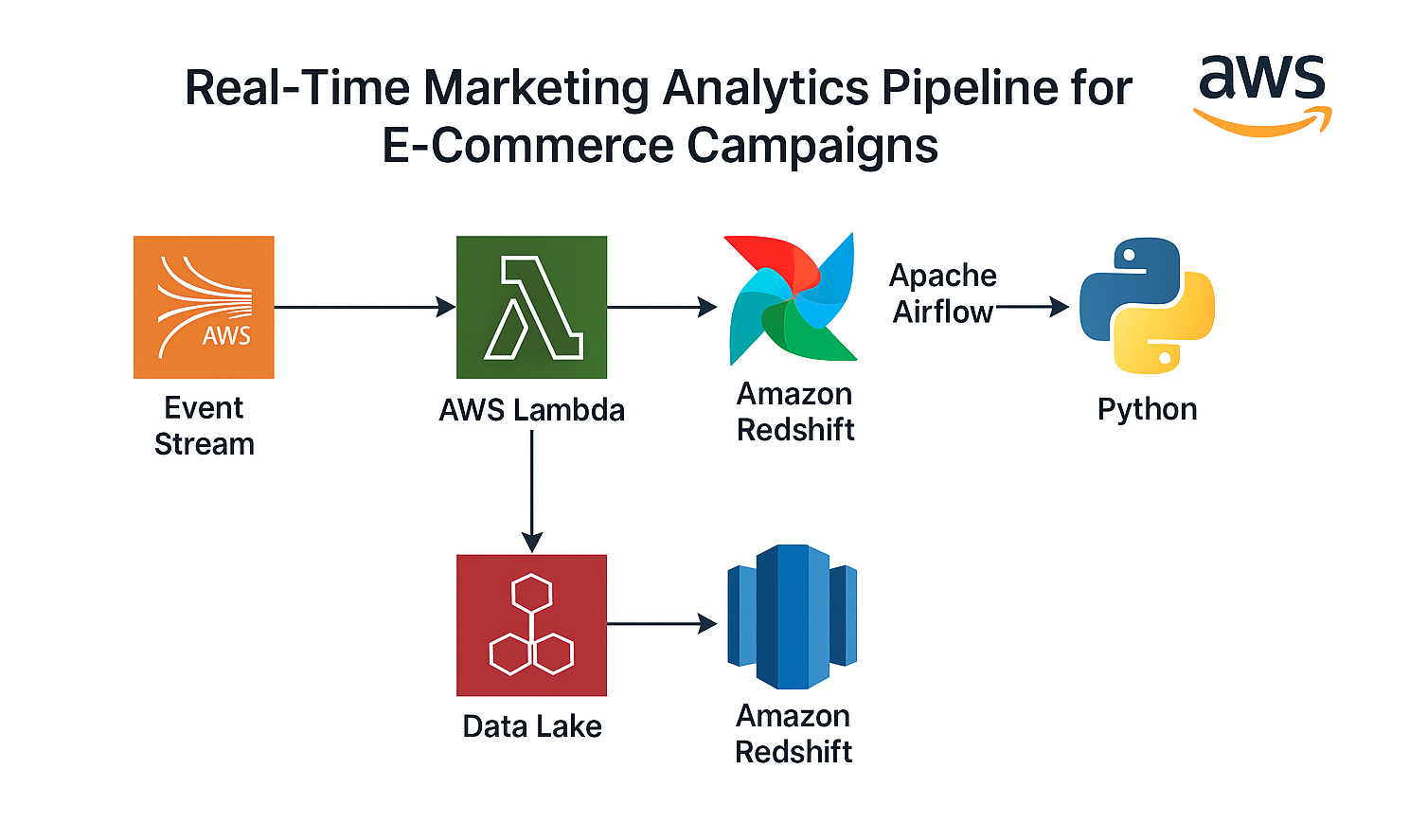 Real-Time Marketing Analytics Pipeline for E-Commerce Campaigns

aws

AWS

Event Stream

AWS Lambda

Amazon Redshift

Apache Airflow

Python

Data Lake

Amazon Redshift